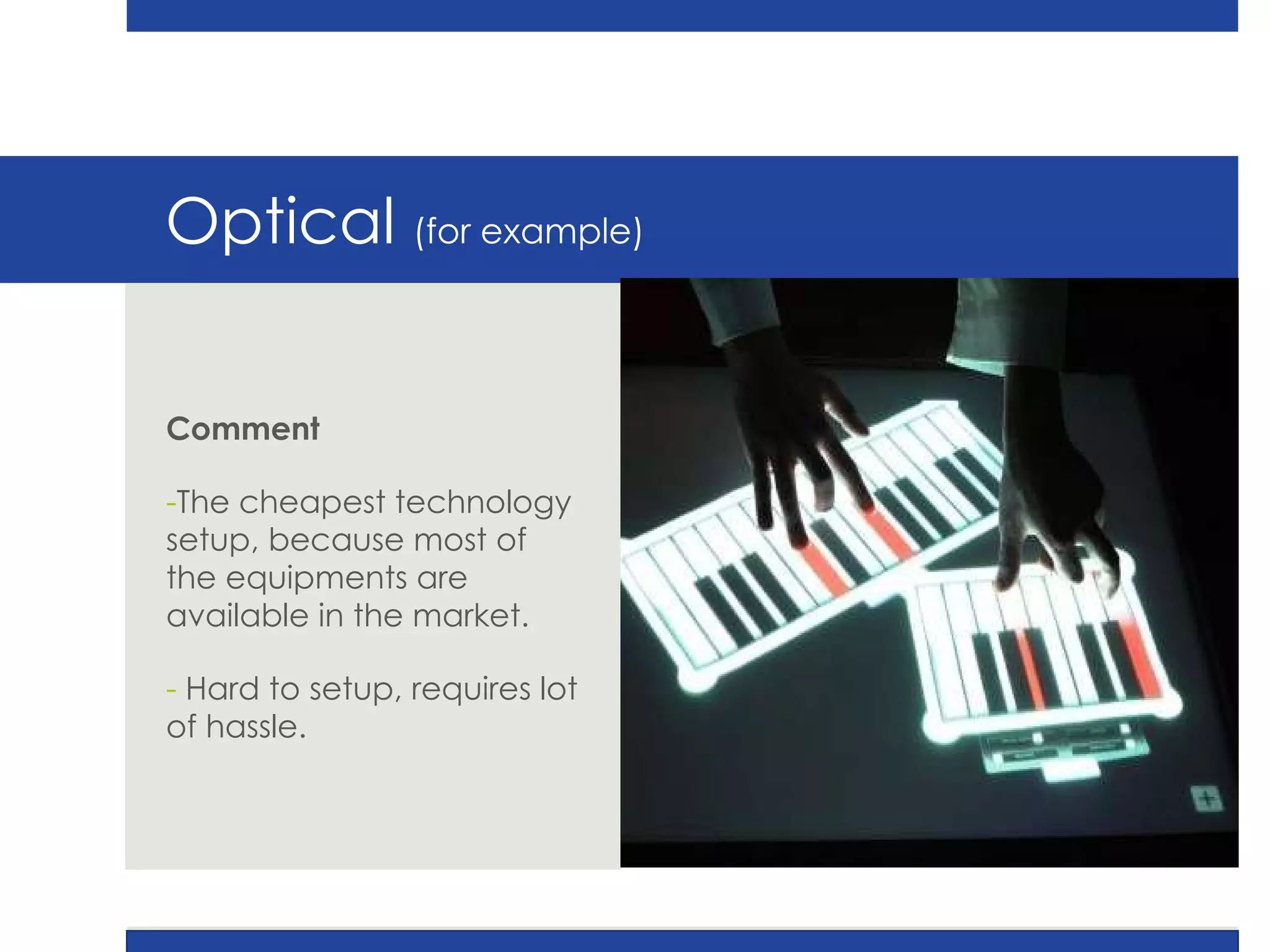 Optical (for example)

Comment

-The cheapest technology setup, because most of the equipments are available in the market.

- Hard to setup, requires lot of hassle.